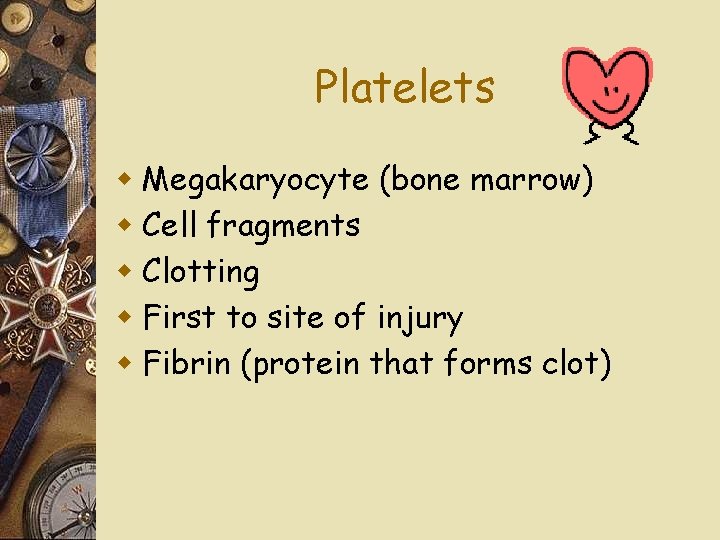 Platelets

- Megakaryocyte (bone marrow)
- Cell fragments
- Clotting
- First to site of injury
- Fibrin (protein that forms clot)